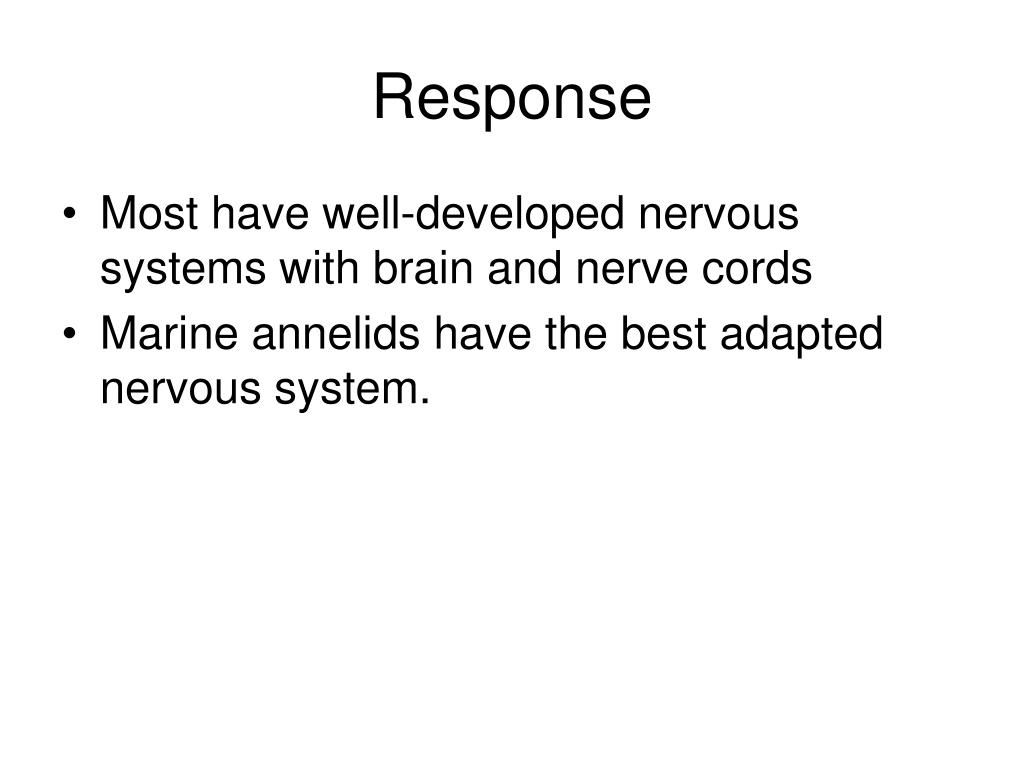 Response

• Most have well-developed nervous systems with brain and nerve cords
• Marine annelids have the best adapted nervous system.